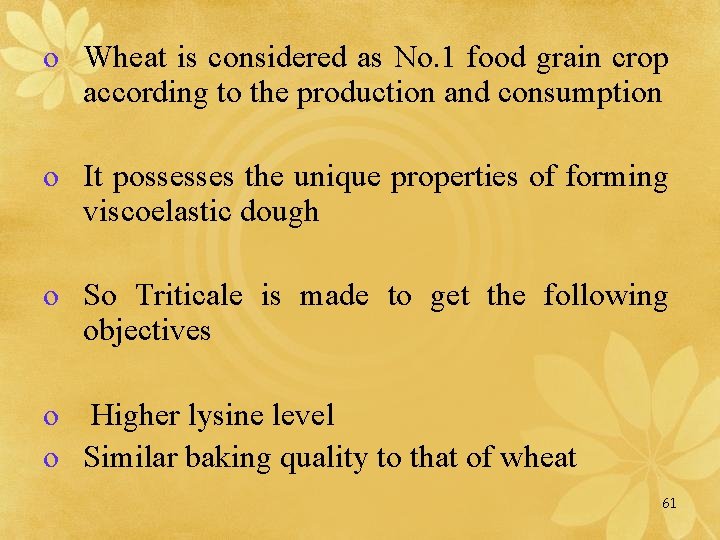 o Wheat is considered as No.1 food grain crop according to the production and consumption

o It possesses the unique properties of forming viscoelastic dough

o So Triticale is made to get the following objectives

o Higher lysine level
o Similar baking quality to that of wheat

61